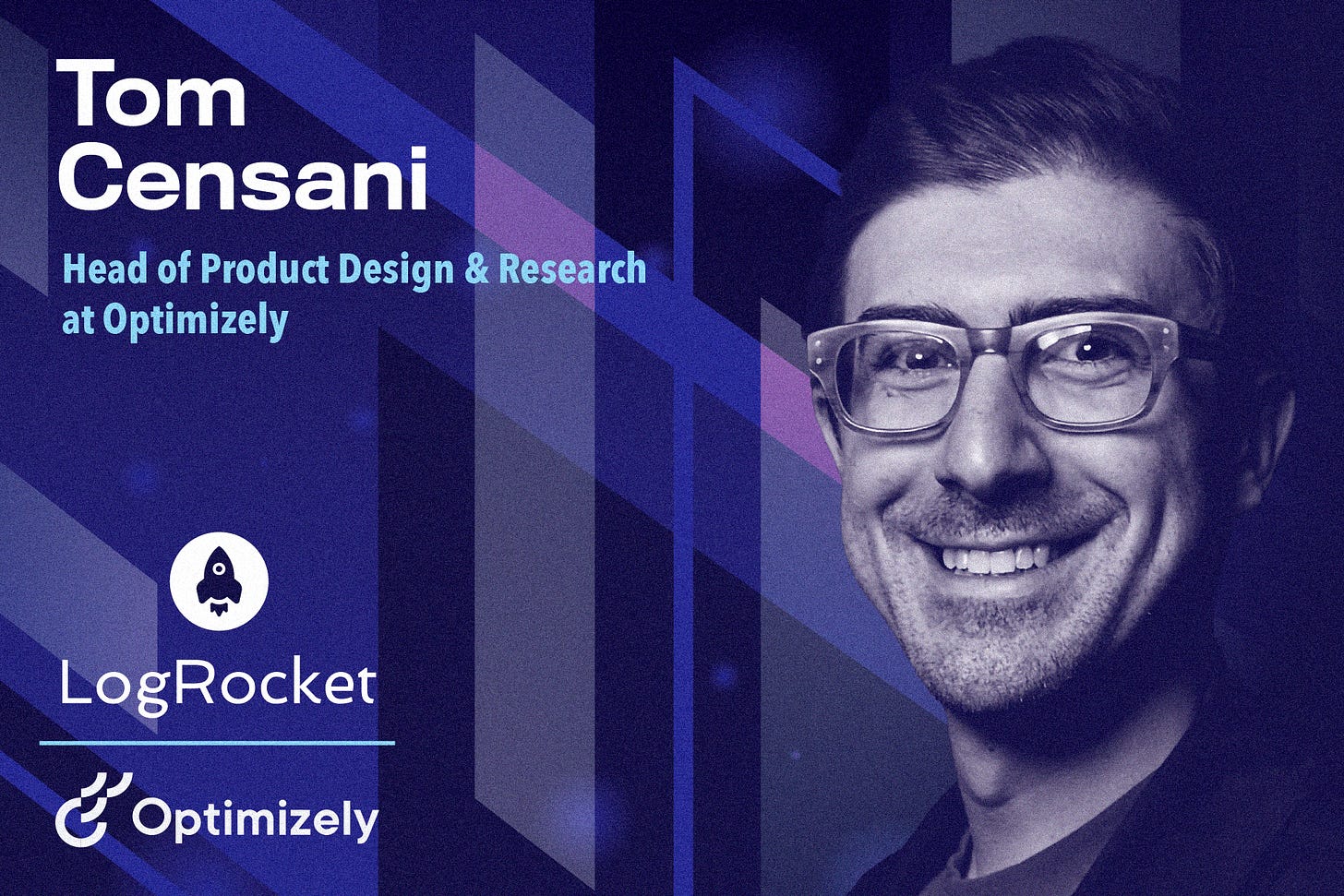 Tom Censani

Head of Product Design & Research at Optimizely

LogRocket

Optimizely